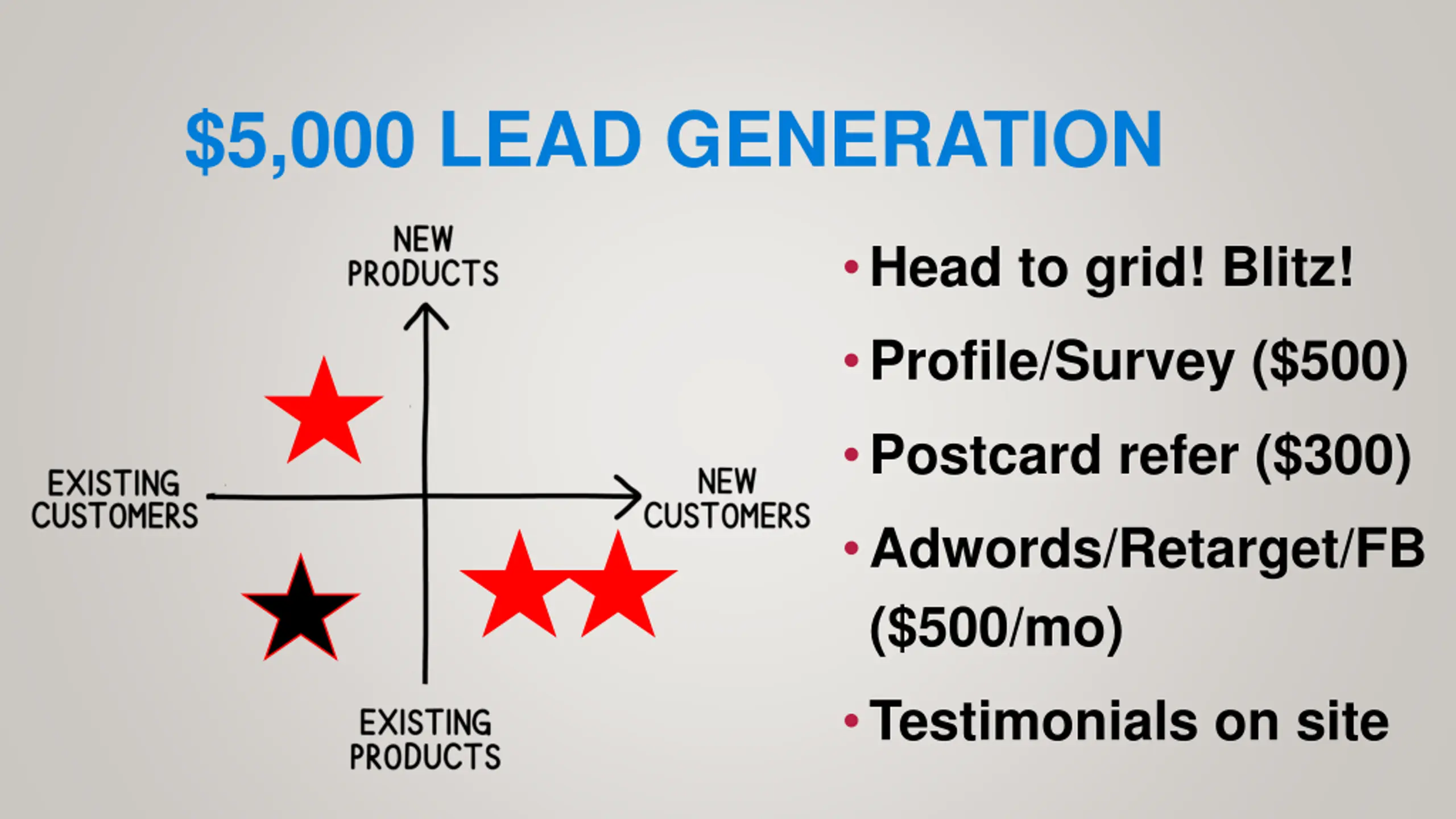 $5,000 LEAD GENERATION

NEW PRODUCTS

EXISTING CUSTOMERS

NEW CUSTOMERS

EXISTING PRODUCTS

• Head to grid! Blitz!
• Profile/Survey ($500)
• Postcard refer ($300)
• Adwords/Retarget/FB ($500/mo)
• Testimonials on site